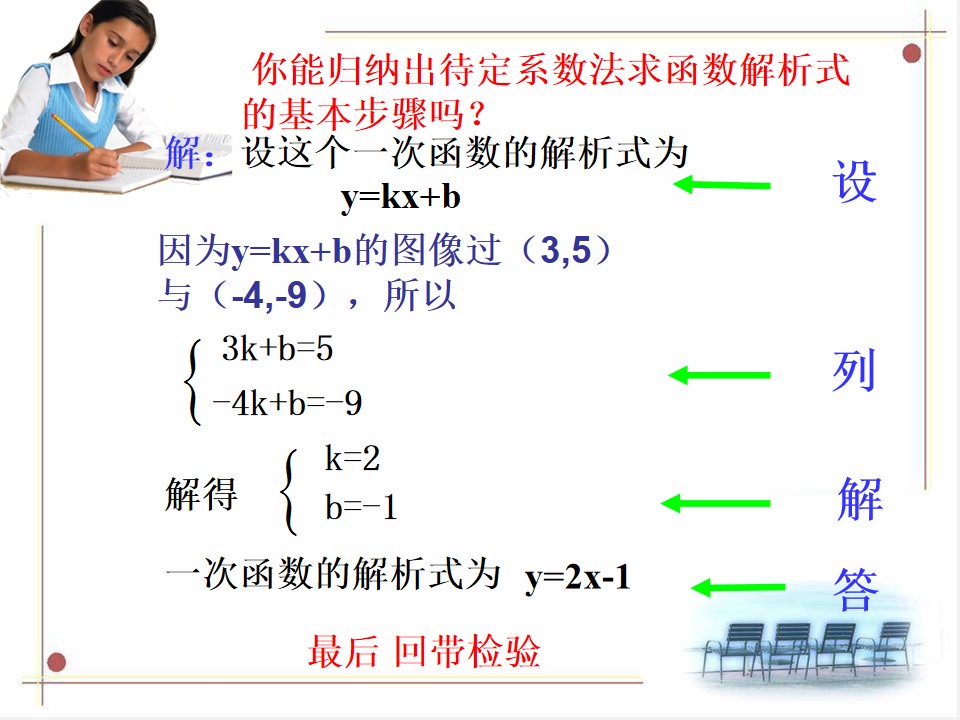 你能归纳出待定系数法求函数解析式的基本步骤吗？

解：设这个一次函数的解析式为
$y=kx+b$

设

因为$y=kx+b$的图像过（3,5）与（-4,-9），所以

$\begin{cases} 3k+b=5 \\ -4k+b=-9 \end{cases}$

列

解得 $\begin{cases} k=2 \\ b=-1 \end{cases}$

解

一次函数的解析式为 $y=2x-1$

答

最后 回带检验